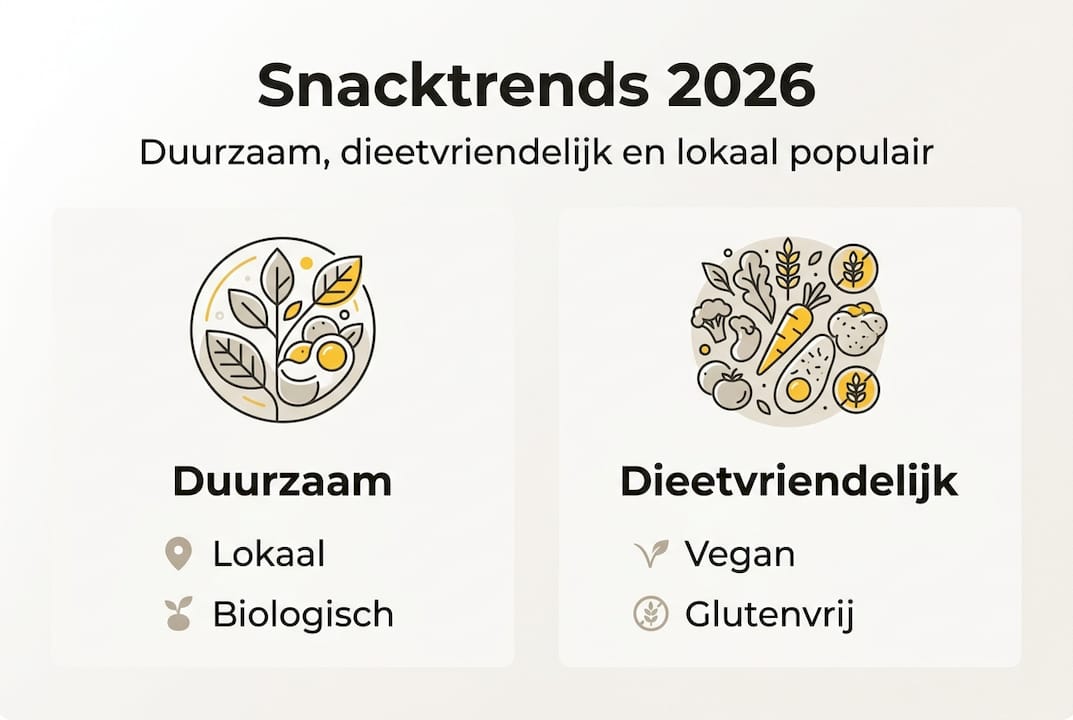 Snacktrends 2026

Duurzaam, dieetvriendelijk en lokaal populair

Duurzaam

Lokaal

Biologisch

Dieetvriendelijk

Vegan

Glutenvrij